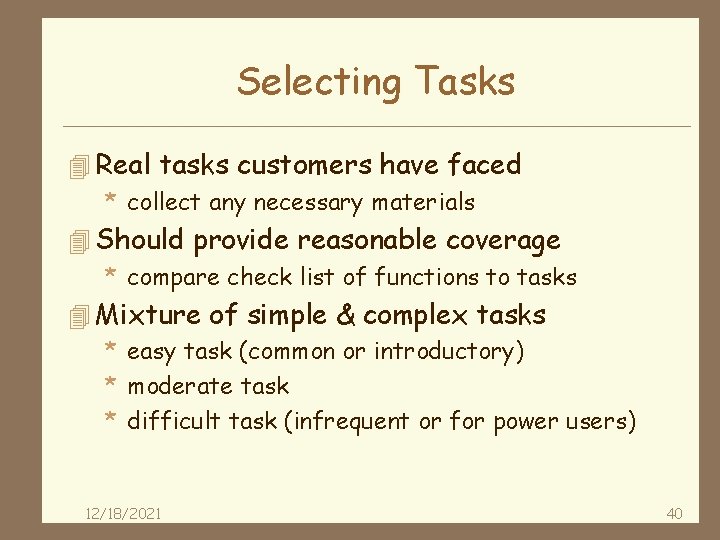 Selecting Tasks

Real tasks customers have faced

* collect any necessary materials

Should provide reasonable coverage

* compare check list of functions to tasks

Mixture of simple & complex tasks

* easy task (common or introductory)
* moderate task
* difficult task (infrequent or for power users)

12/18/2021

40